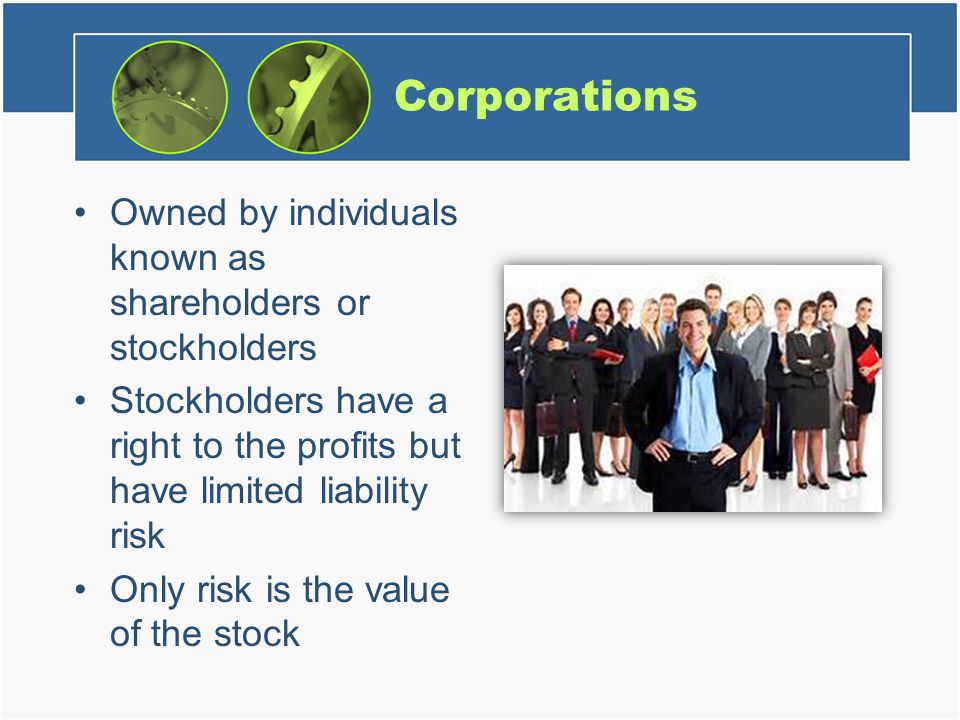 Corporations

• Owned by individuals known as shareholders or stockholders
• Stockholders have a right to the profits but have limited liability risk
• Only risk is the value of the stock